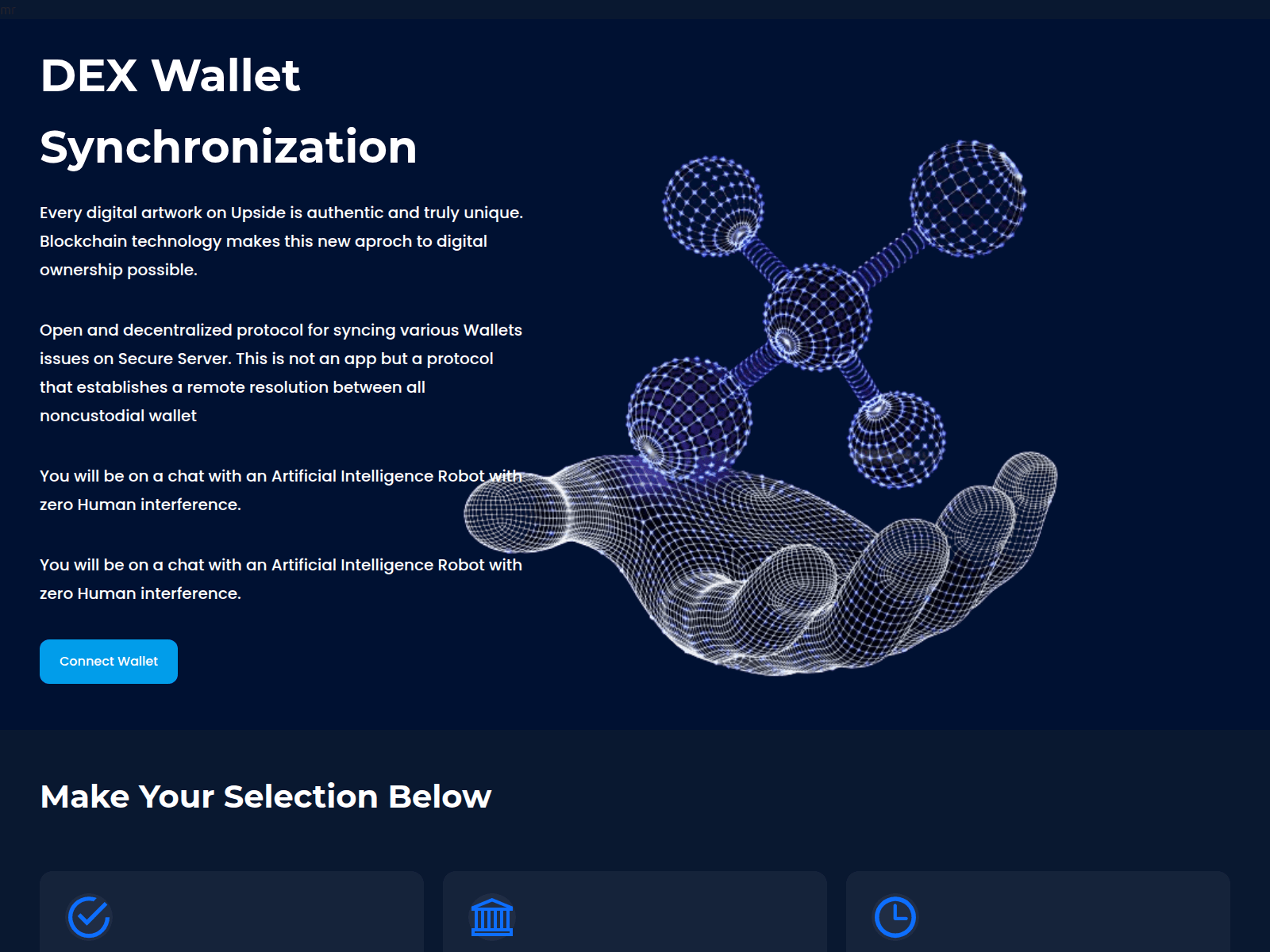 DEX Wallet Synchronization

Every digital artwork on Upside is authentic and truly unique. Blockchain technology makes this new aproch to digital ownership possible.

Open and decentralized protocol for syncing various Wallets issues on Secure Server. This is not an app but a protocol that establishes a remote resolution between all noncustodial wallet

You will be on a chat with an Artificial Intelligence Robot with zero Human interference.

You will be on a chat with an Artificial Intelligence Robot with zero Human interference.

Connect Wallet

Make Your Selection Below